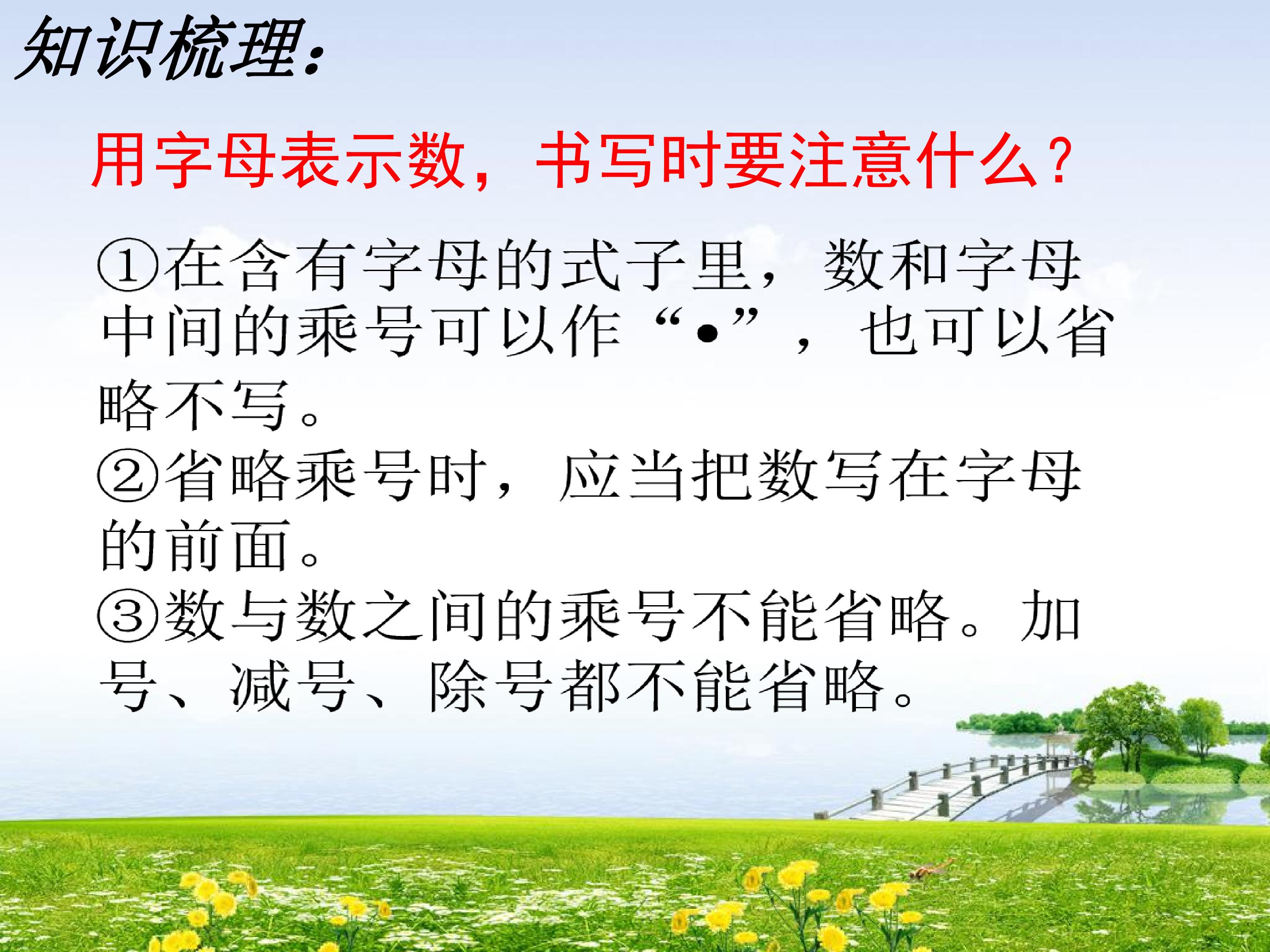 知识梳理：

用字母表示数，书写时要注意什么？

①在含有字母的式子里，数和字母中间的乘号可以作“•”，也可以省略不写。

②省略乘号时，应当把数写在字母的前面。

③数与数之间的乘号不能省略。加号、减号、除号都不能省略。